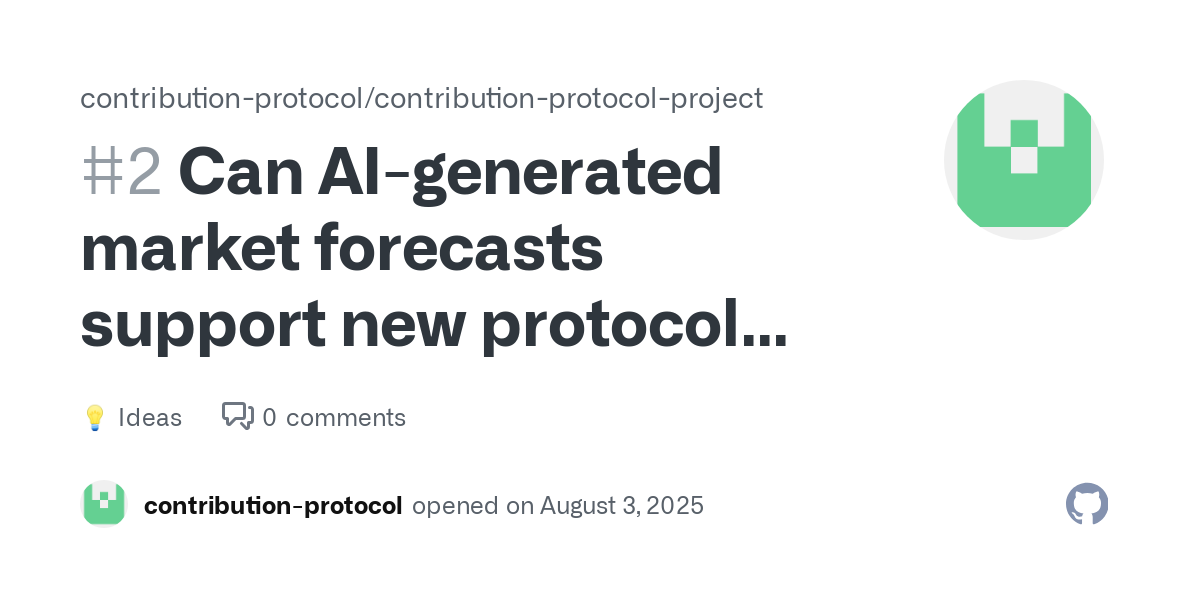 contribution-protocol/contribution-protocol-project

#2 Can AI-generated market forecasts support new protocol...

💡 Ideas 0 comments

contribution-protocol opened on August 3, 2025